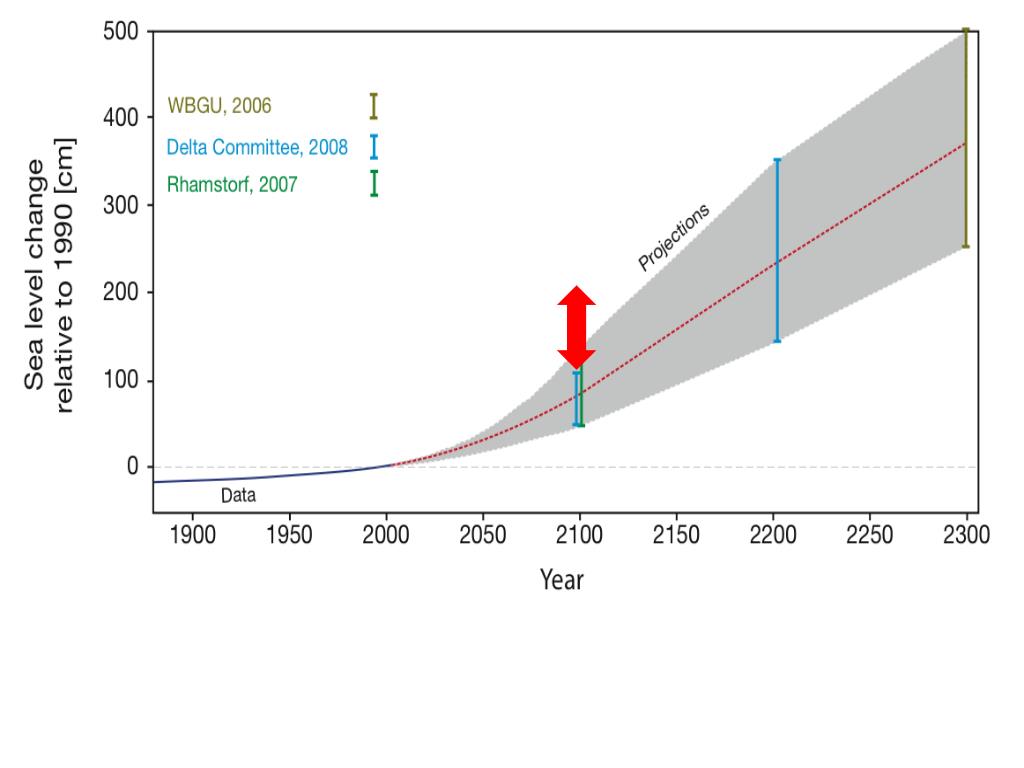 Sea level change relative to 1990 [cm]

500
400
300
200
100
0

WBGU, 2006
Delta Committee, 2008
Rhamstorf, 2007

Projections

Data

1900 1950 2000 2050 2100 2150 2200 2250 2300

Year